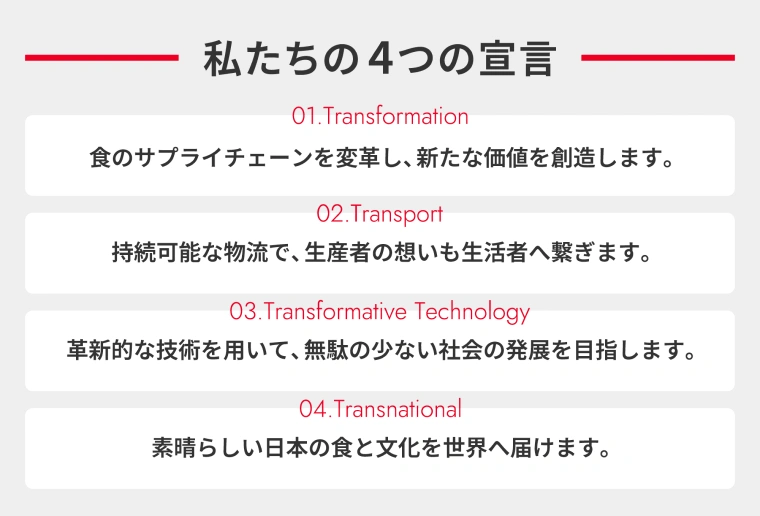 私たちの4つの宣言

01.Transformation

食のサプライチェーンを変革し、新たな価値を創造します。

02.Transport

持続可能な物流で、生産者の想いも生活者へ繋ぎます。

03.Transformative Technology

革新的な技術を用いて、無駄の少ない社会の発展を目指します。

04.Transnational

素晴らしい日本の食と文化を世界へ届けます。